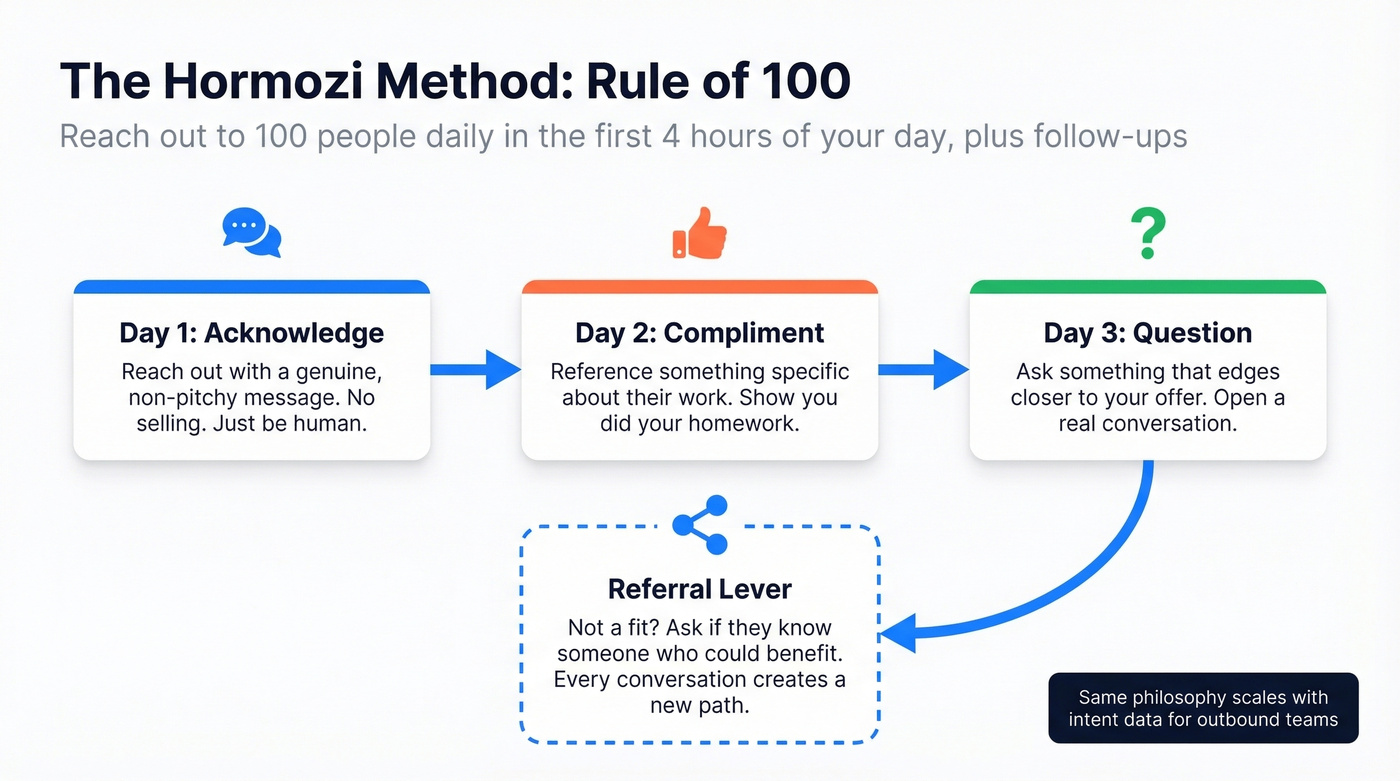 The Hormozi Method: Rule of 100

Reach out to 100 people daily in the first 4 hours of your day, plus follow-ups

Day 1: Acknowledge

Reach out with a genuine, non-pitchy message. No selling. Just be human.

Day 2: Compliment

Reference something specific about their work. Show you did your homework.

Day 3: Question

Ask something that edges closer to your offer. Open a real conversation.

Referral Lever

Not a fit? Ask if they know someone who could benefit. Every conversation creates a new path.

Same philosophy scales with intent data for outbound teams